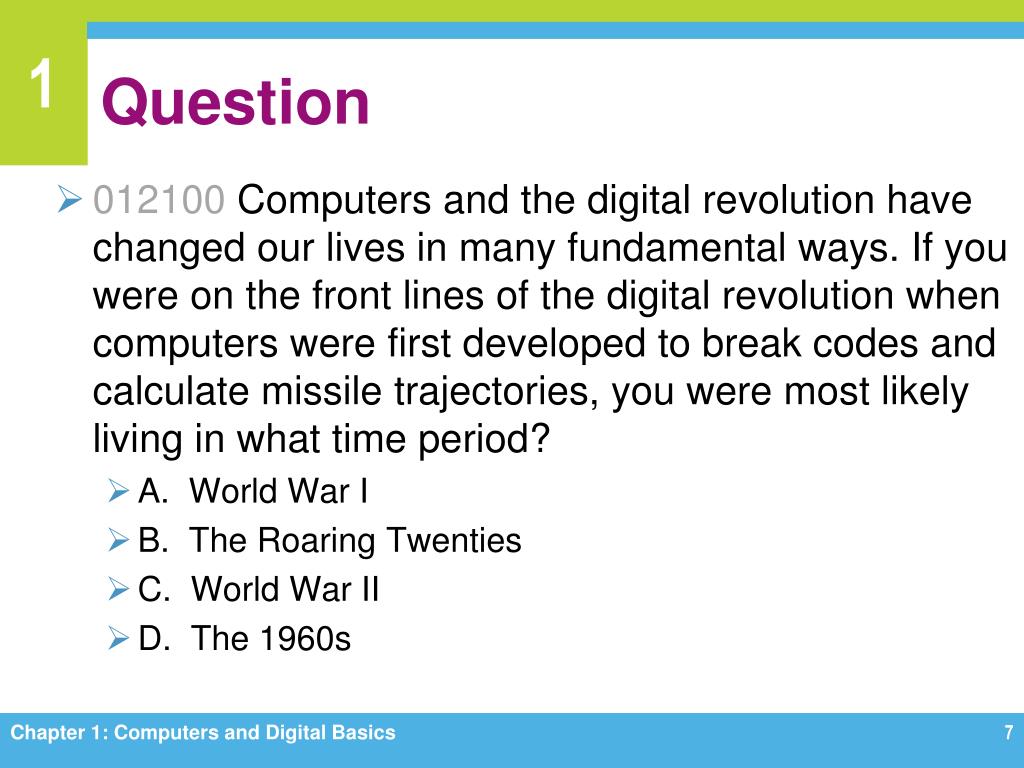 1

Question

012100 Computers and the digital revolution have changed our lives in many fundamental ways. If you were on the front lines of the digital revolution when computers were first developed to break codes and calculate missile trajectories, you were most likely living in what time period?

A. World War I

B. The Roaring Twenties

C. World War II

D. The 1960s

Chapter 1: Computers and Digital Basics

7